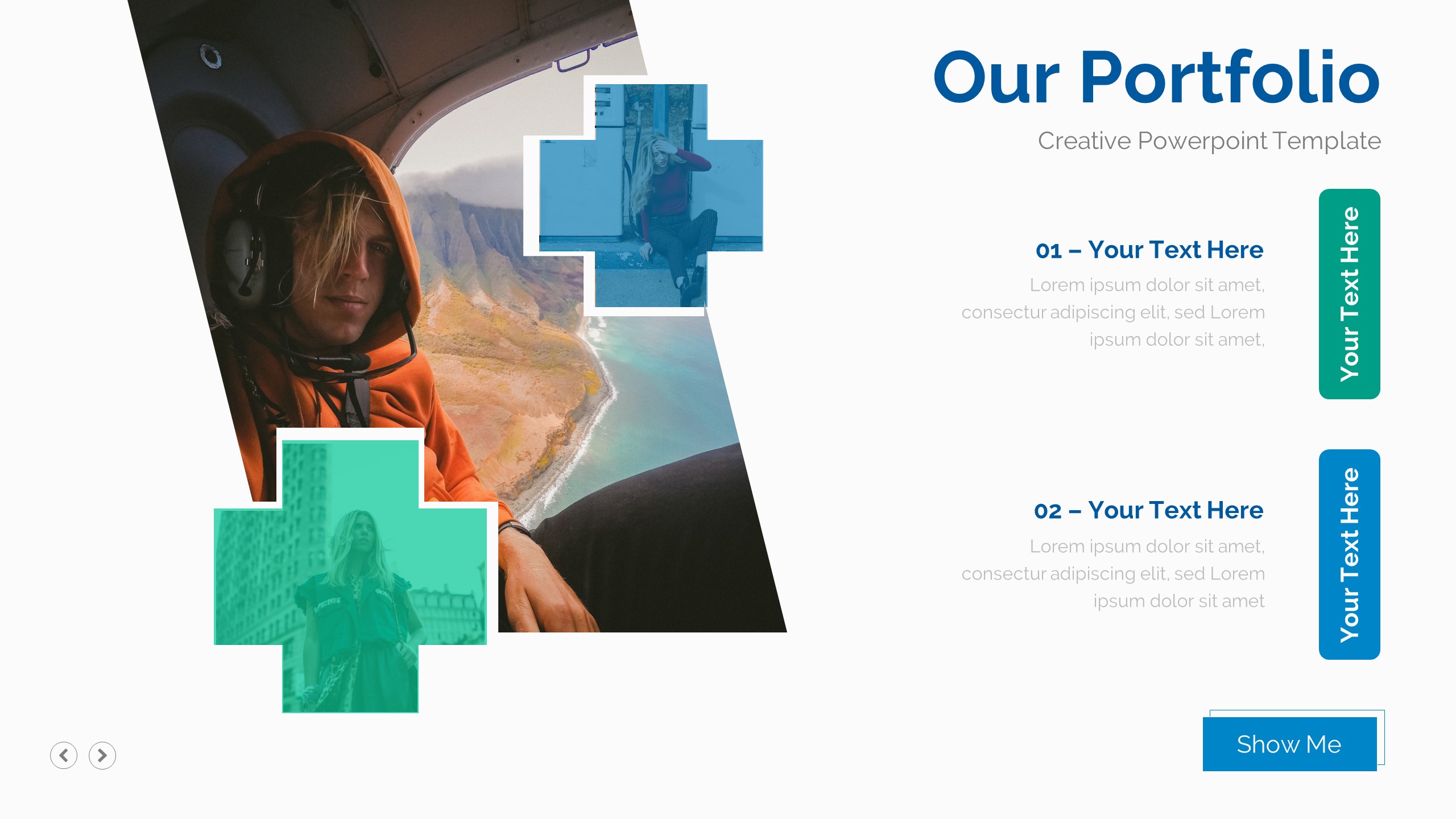 Our Portfolio

Creative Powerpoint Template

01 – Your Text Here

Lorem ipsum dolor sit amet, consectur adipiscing elit, sed Lorem ipsum dolor sit amet,

Your Text Here

02 – Your Text Here

Lorem ipsum dolor sit amet, consectur adipiscing elit, sed Lorem ipsum dolor sit amet

Your Text Here

Show Me